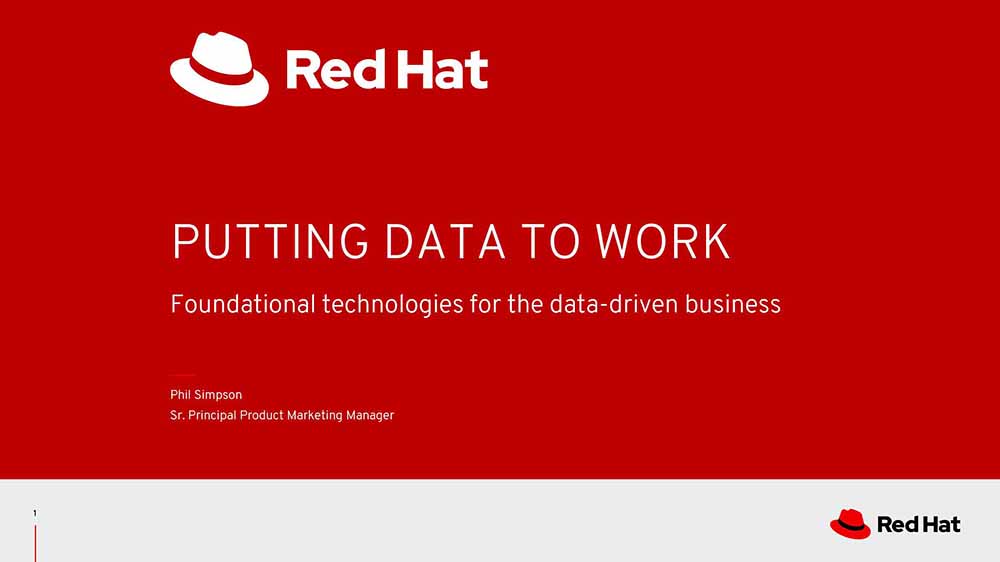 Red Hat

PUTTING DATA TO WORK

Foundational technologies for the data-driven business

Phil Simpson
Sr. Principal Product Marketing Manager

1

Red Hat